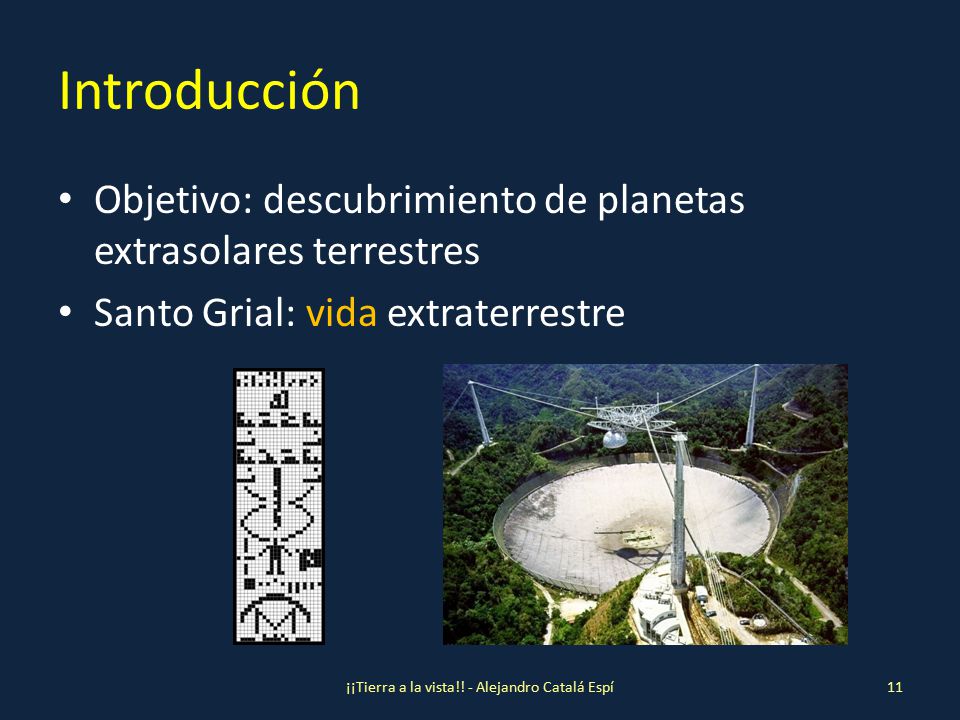 Introducción

• Objetivo: descubrimiento de planetas extrasolares terrestres

• Santo Grial: vida extraterrestre

¡¡Tierra a la vista!! - Alejandro Catalá Espí

11